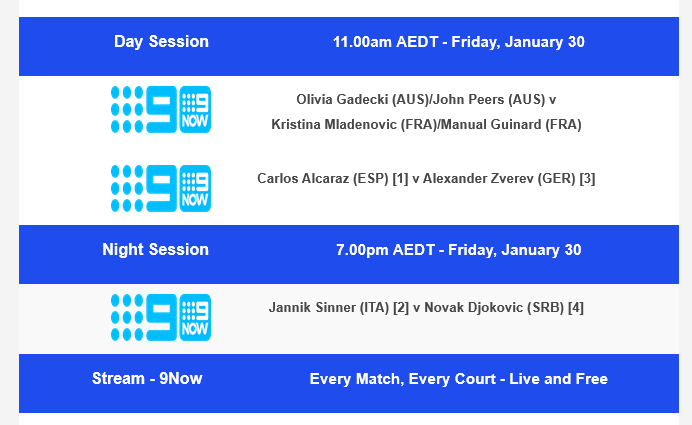 | Day Session | 11.00am AEDT - Friday, January 30 |
|---|---|
| 9 9NOW | Olivia Gadecki (AUS)/John Peers (AUS) v Kristina Mladenovic (FRA)/Manual Guinard (FRA) |
| 9 9NOW | Carlos Alcaraz (ESP) [1] v Alexander Zverev (GER) [3] |
| Night Session | 7.00pm AEDT - Friday, January 30 |
| 9 9NOW | Jannik Sinner (ITA) [2] v Novak Djokovic (SRB) [4] |
| Stream - 9Now | Every Match, Every Court - Live and Free |